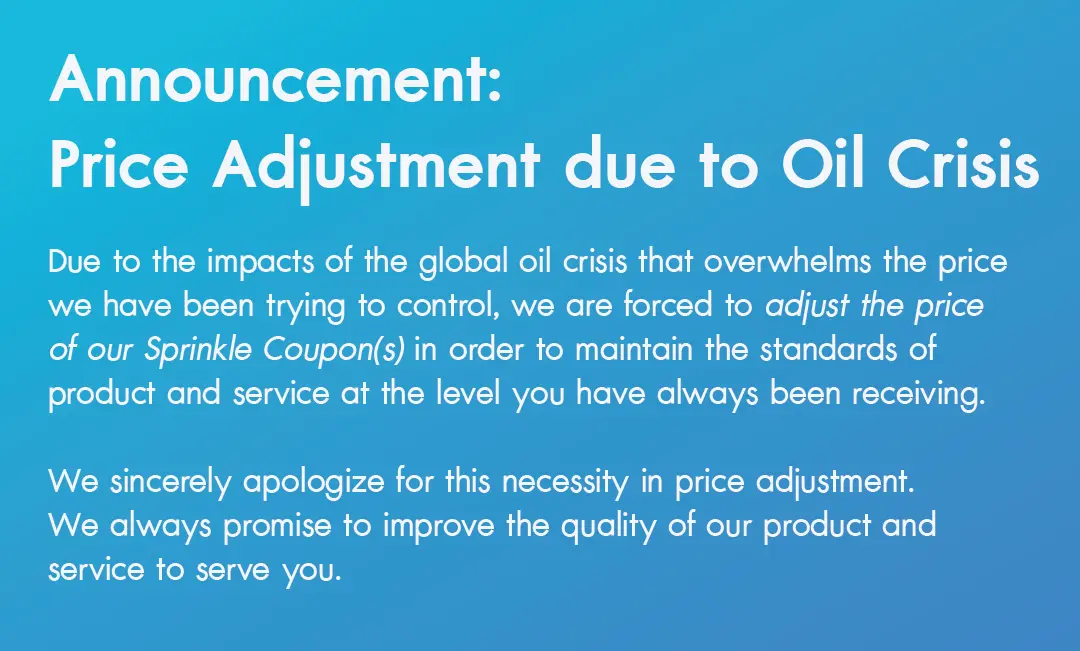 Announcement:
Price Adjustment due to Oil Crisis

Due to the impacts of the global oil crisis that overwhelms the price we have been trying to control, we are forced to adjust the price of our Sprinkle Coupon(s) in order to maintain the standards of product and service at the level you have always been receiving.

We sincerely apologize for this necessity in price adjustment.
We always promise to improve the quality of our product and service to serve you.